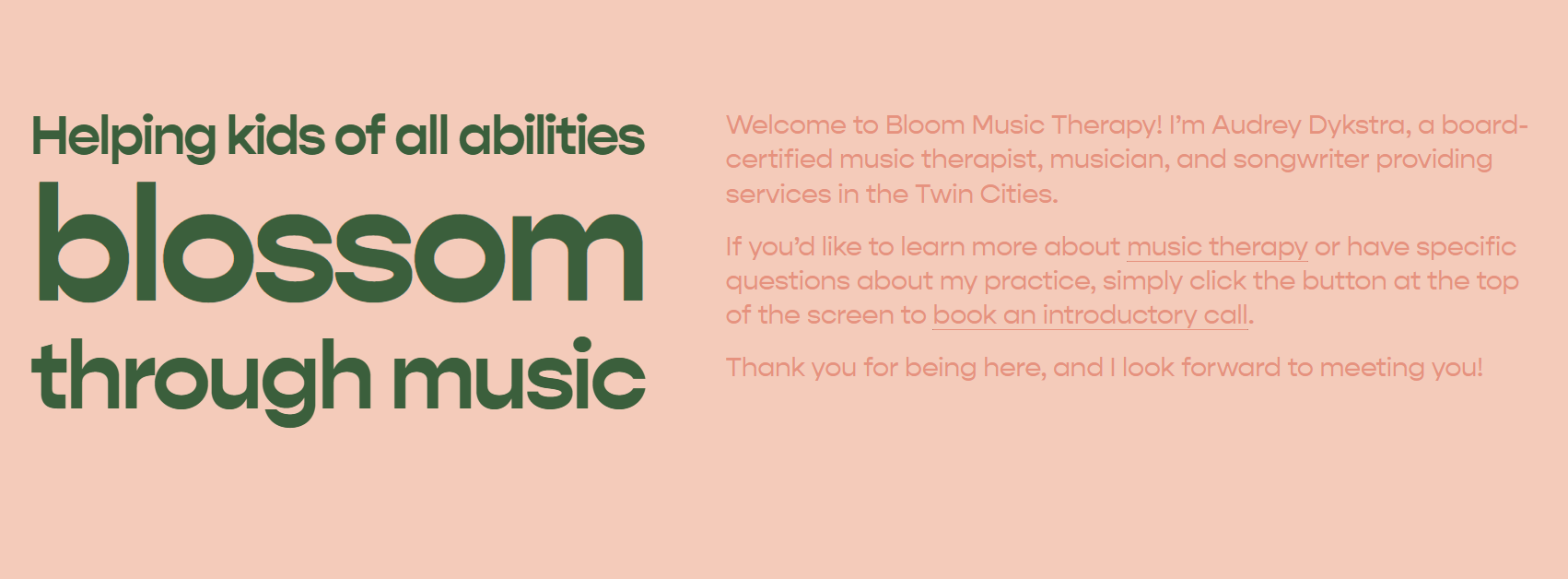 Helping kids of all abilities
blossom
through music

Welcome to Bloom Music Therapy! I'm Audrey Dykstra, a board-certified music therapist, musician, and songwriter providing services in the Twin Cities.

If you'd like to learn more about music therapy or have specific questions about my practice, simply click the button at the top of the screen to book an introductory call.

Thank you for being here, and I look forward to meeting you!